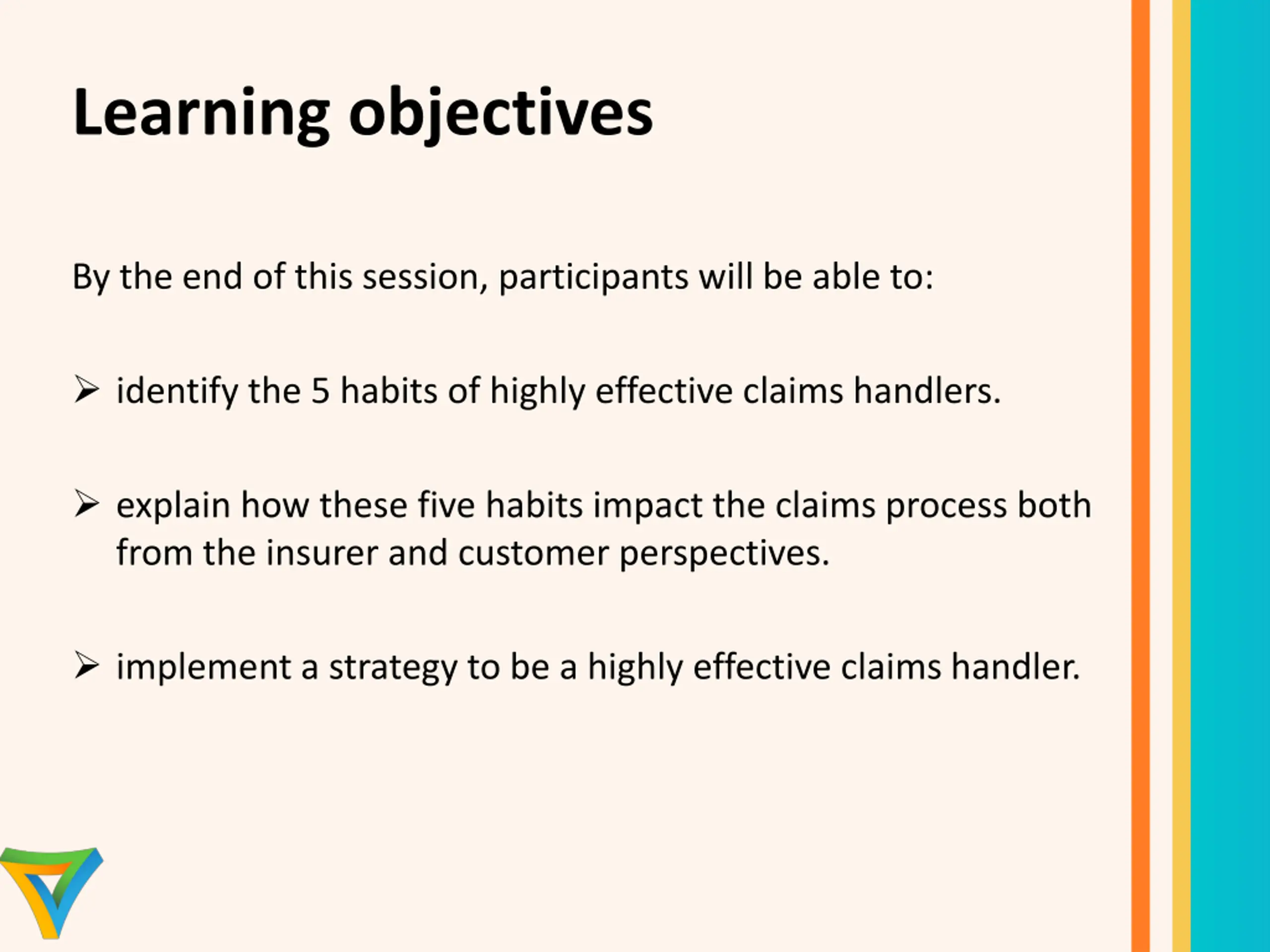 Learning objectives

By the end of this session, participants will be able to:

➢ identify the 5 habits of highly effective claims handlers.

➢ explain how these five habits impact the claims process both from the insurer and customer perspectives.

➢ implement a strategy to be a highly effective claims handler.